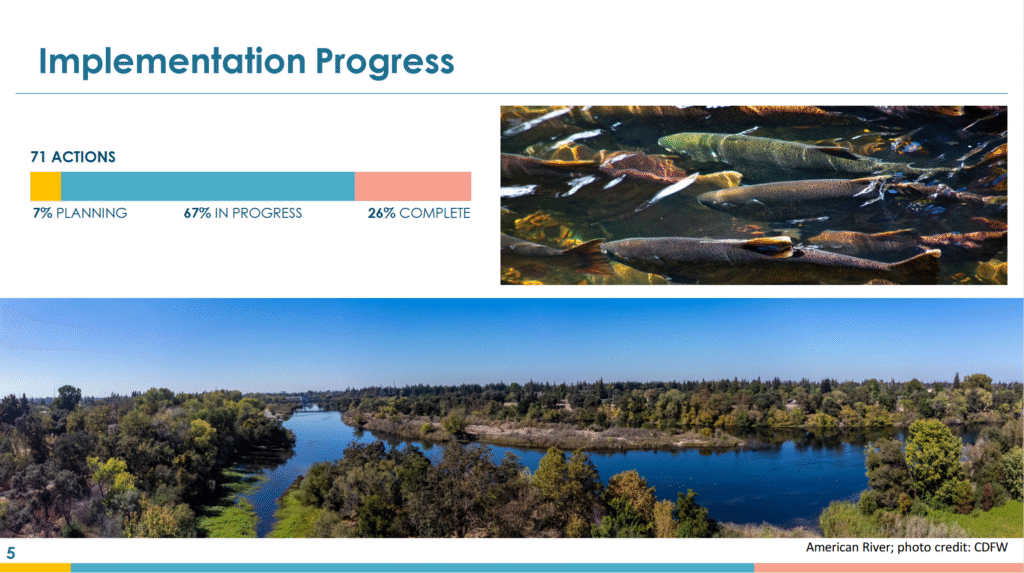 Implementation Progress

71 ACTIONS

7% PLANNING 67% IN PROGRESS 26% COMPLETE

5

American River; photo credit: CDFW